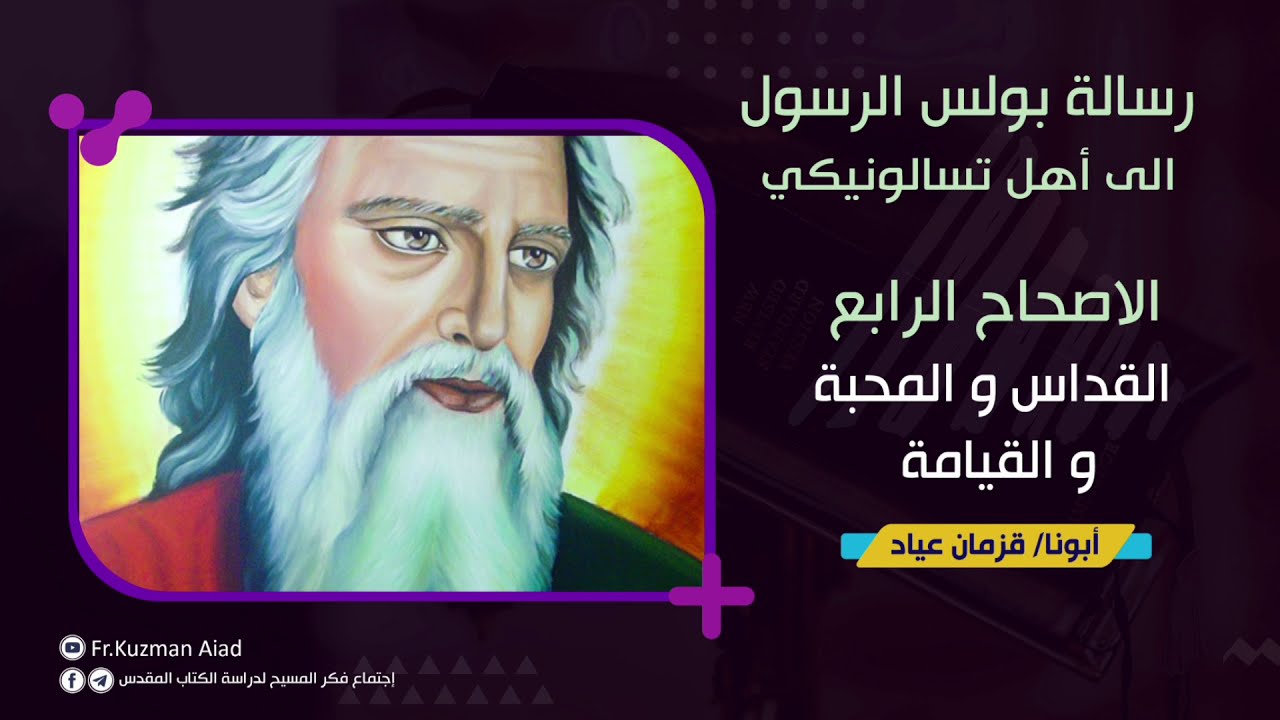 رسالة بولس الرسول
الى أهل تسالونيكي

الاصحاح الرابع
القداس و المحبة
و القيامة

أبونا/ قزمان عياد

Fr.Kuzman Aiad
إجتماع فكر المسيح لدراسة الكتاب المقدس